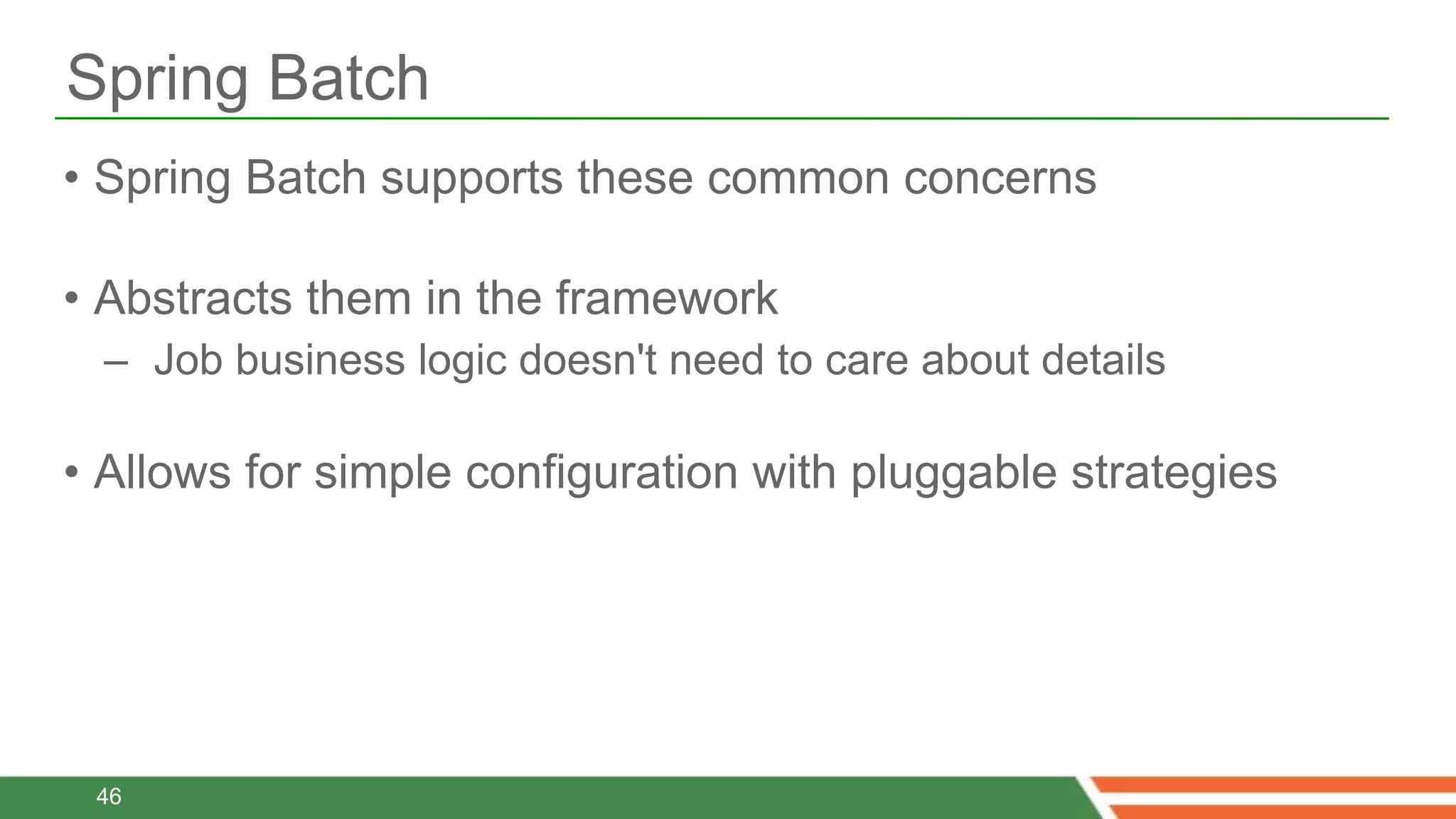 Spring Batch

• Spring Batch supports these common concerns

• Abstracts them in the framework
– Job business logic doesn't need to care about details

• Allows for simple configuration with pluggable strategies

46